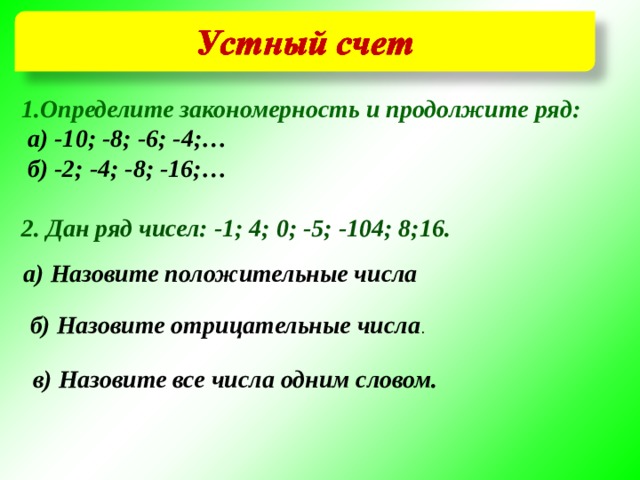 Устный счет

1.Определите закономерность и продолжите ряд:
а) -10; -8; -6; -4;…
б) -2; -4; -8; -16;…

2. Дан ряд чисел: -1; 4; 0; -5; -104; 8;16.

а) Назовите положительные числа

б) Назовите отрицательные числа.

в) Назовите все числа одним словом.